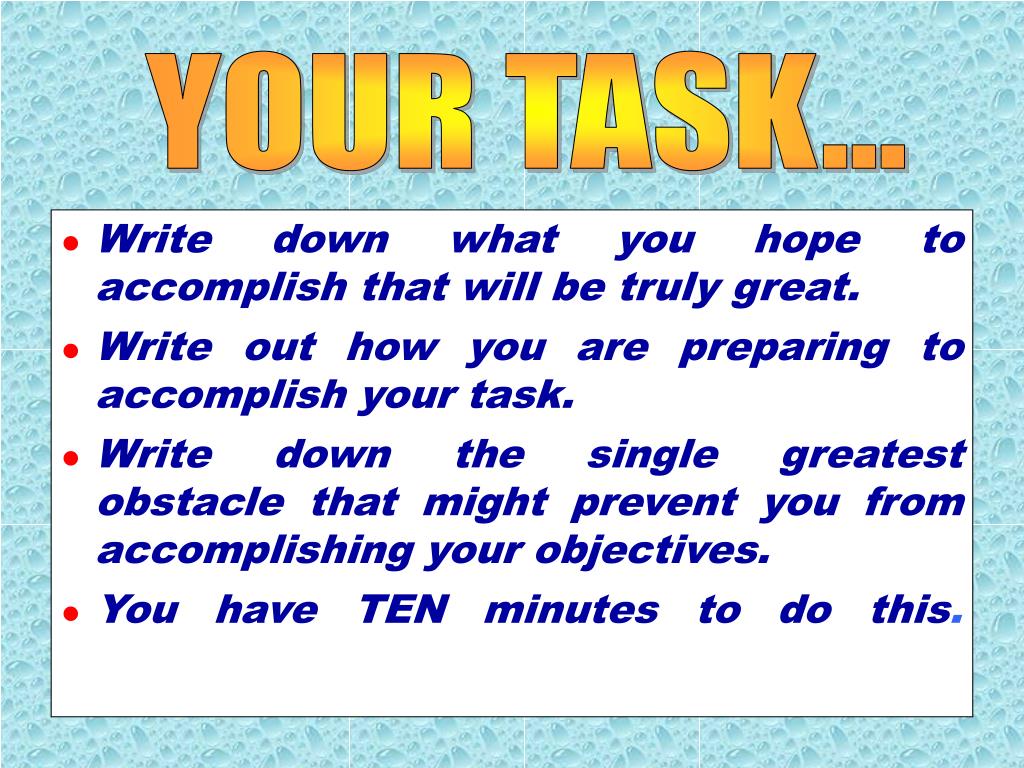 YOUR TASK…

- Write down what you hope to accomplish that will be truly great.
- Write out how you are preparing to accomplish your task.
- Write down the single greatest obstacle that might prevent you from accomplishing your objectives.
- You have TEN minutes to do this.